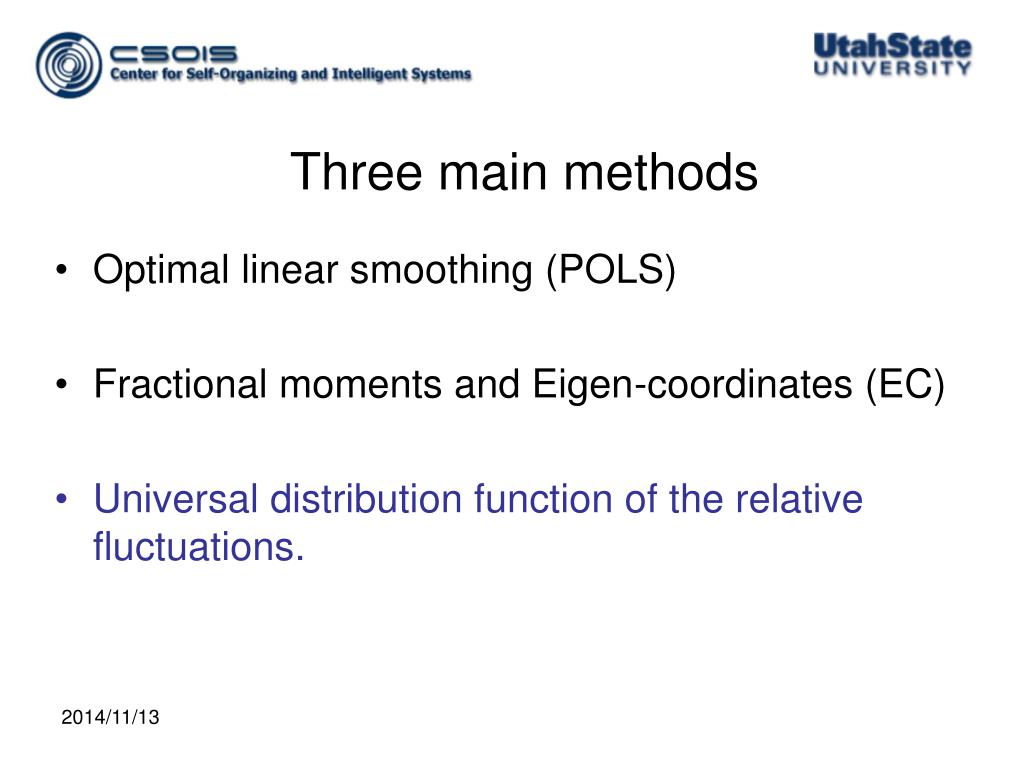 CSOIS
Center for Self-Organizing and Intelligent Systems

UtahState
UNIVERSITY

Three main methods

• Optimal linear smoothing (POLS)

• Fractional moments and Eigen-coordinates (EC)

• Universal distribution function of the relative fluctuations.

2014/11/13